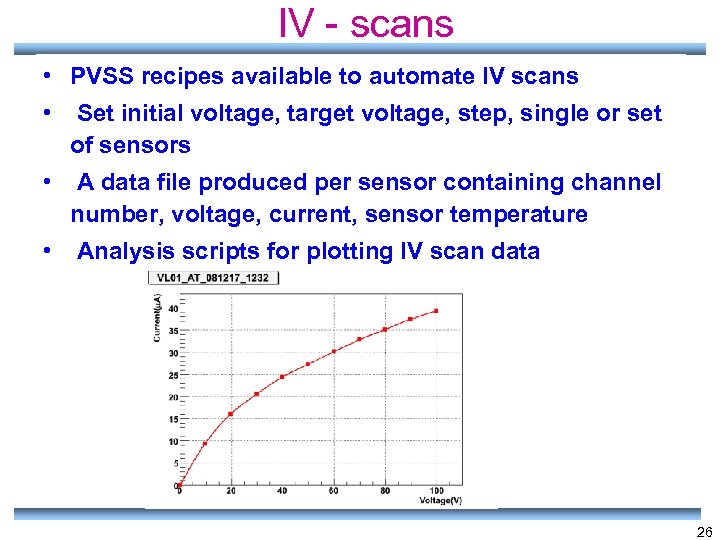 IV - scans

• PVSS recipes available to automate IV scans

• Set initial voltage, target voltage, step, single or set of sensors

• A data file produced per sensor containing channel number, voltage, current, sensor temperature

• Analysis scripts for plotting IV scan data

VL01_AT_081217_1232

Current(μA)

40
35
30
25
20
15
10
5
0

0 20 40 60 80 100

Voltage(V)

26